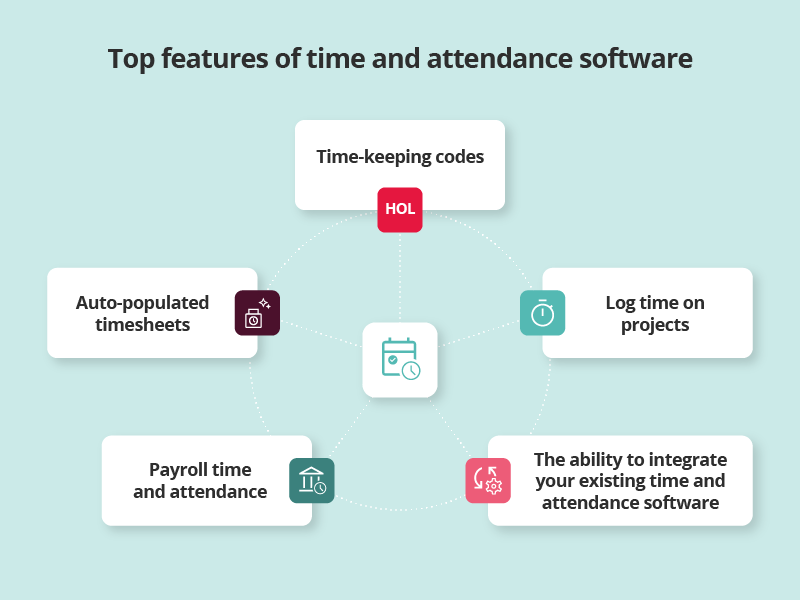 Top features of time and attendance software

Time-keeping codes

HOL

Auto-populated timesheets

Log time on projects

Payroll time and attendance

The ability to integrate your existing time and attendance software